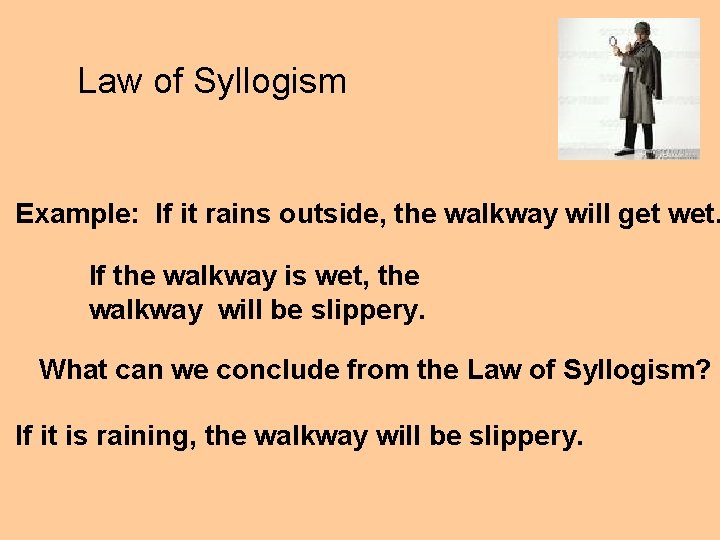 Law of Syllogism

Example: If it rains outside, the walkway will get wet.

If the walkway is wet, the walkway will be slippery.

What can we conclude from the Law of Syllogism?

If it is raining, the walkway will be slippery.